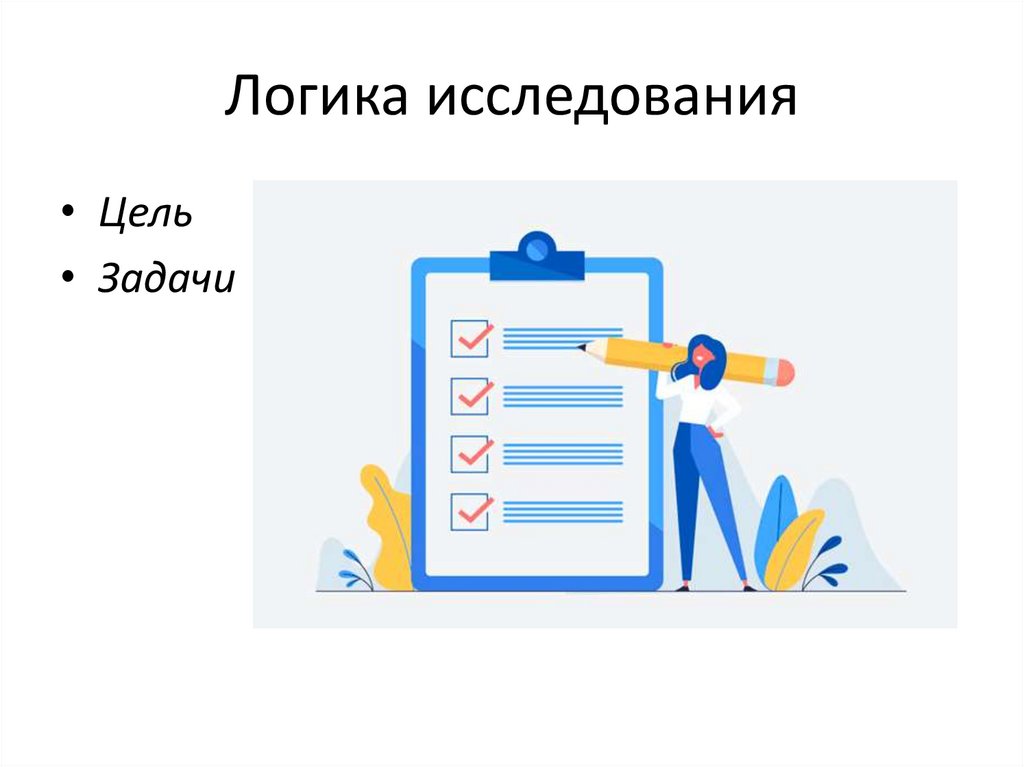 Логика исследования

• Цель
• Задачи